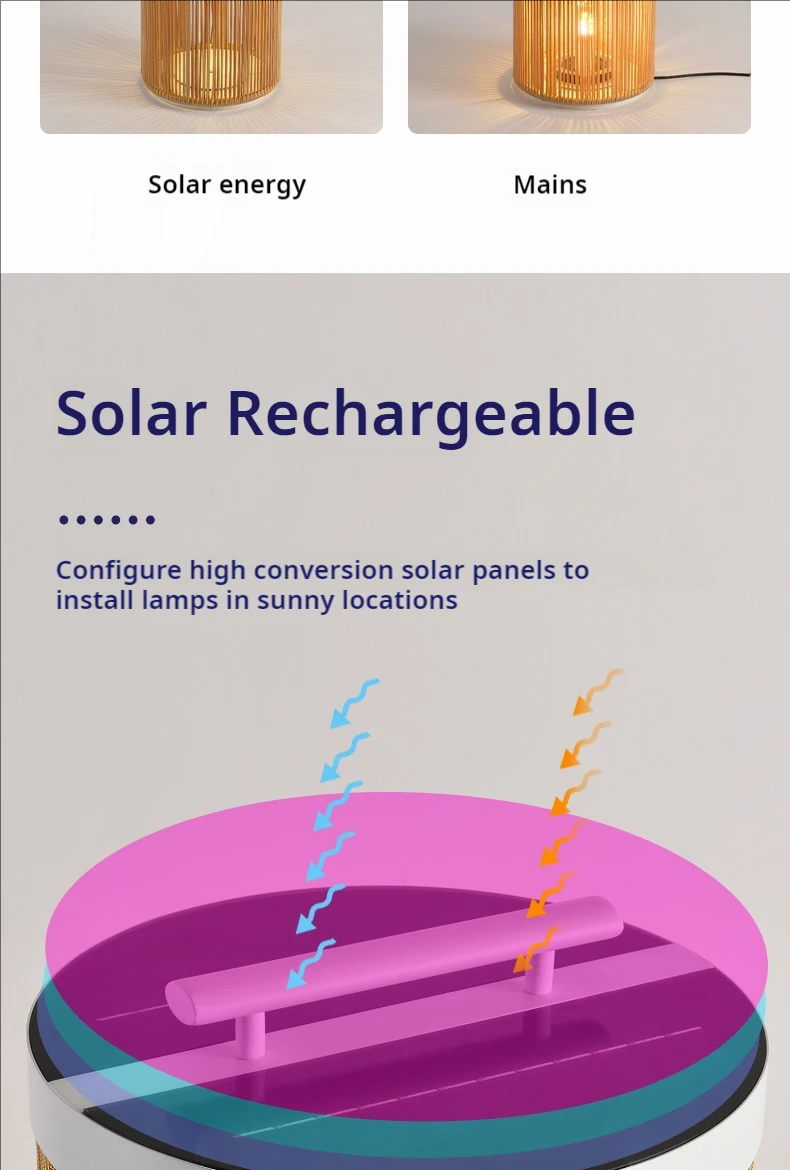 Solar energy

Mains

Solar Rechargeable

Configure high conversion solar panels to install lamps in sunny locations